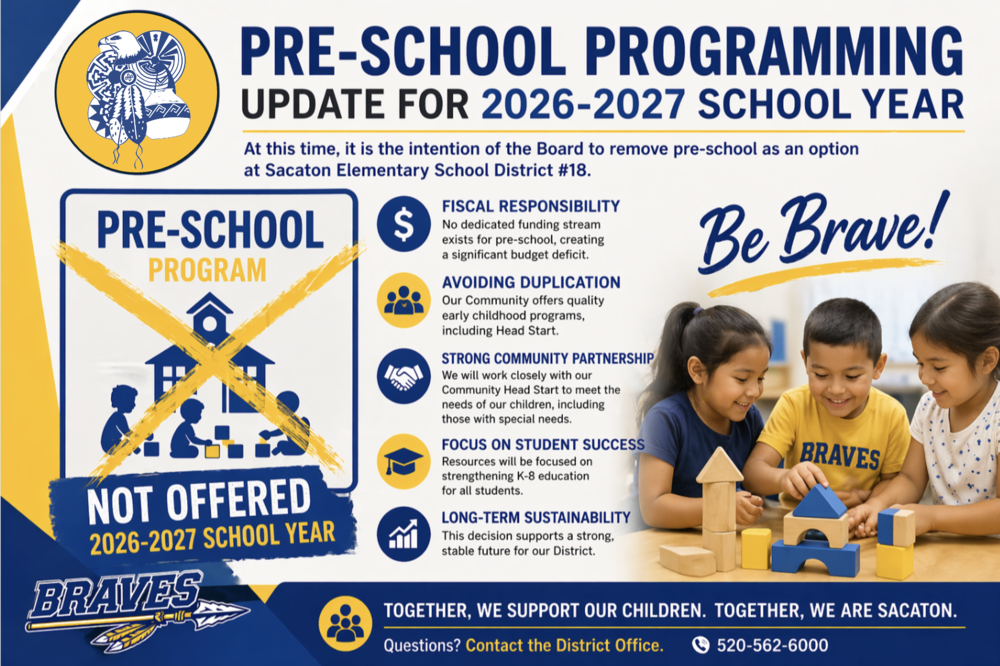 PRE-SCHOOL PROGRAMMING
UPDATE FOR 2026-2027 SCHOOL YEAR

At this time, it is the intention of the Board to remove pre-school as an option at Sacaton Elementary School District #18.

PRE-SCHOOL
PROGRAM

NOT OFFERED
2026-2027 SCHOOL YEAR

FISCAL RESPONSIBILITY
No dedicated funding stream exists for pre-school, creating a significant budget deficit.

AVOIDING DUPLICATION
Our Community offers quality early childhood programs, including Head Start.

STRONG COMMUNITY PARTNERSHIP
We will work closely with our Community Head Start to meet the needs of our children, including those with special needs.

FOCUS ON STUDENT SUCCESS
Resources will be focused on strengthening K-8 education for all students.

LONG-TERM SUSTAINABILITY
This decision supports a strong, stable future for our District.

Be Brave!

BRAVES

BRAVES

TOGETHER, WE SUPPORT OUR CHILDREN. TOGETHER, WE ARE SACATON.
Questions? Contact the District Office. 520-562-6000